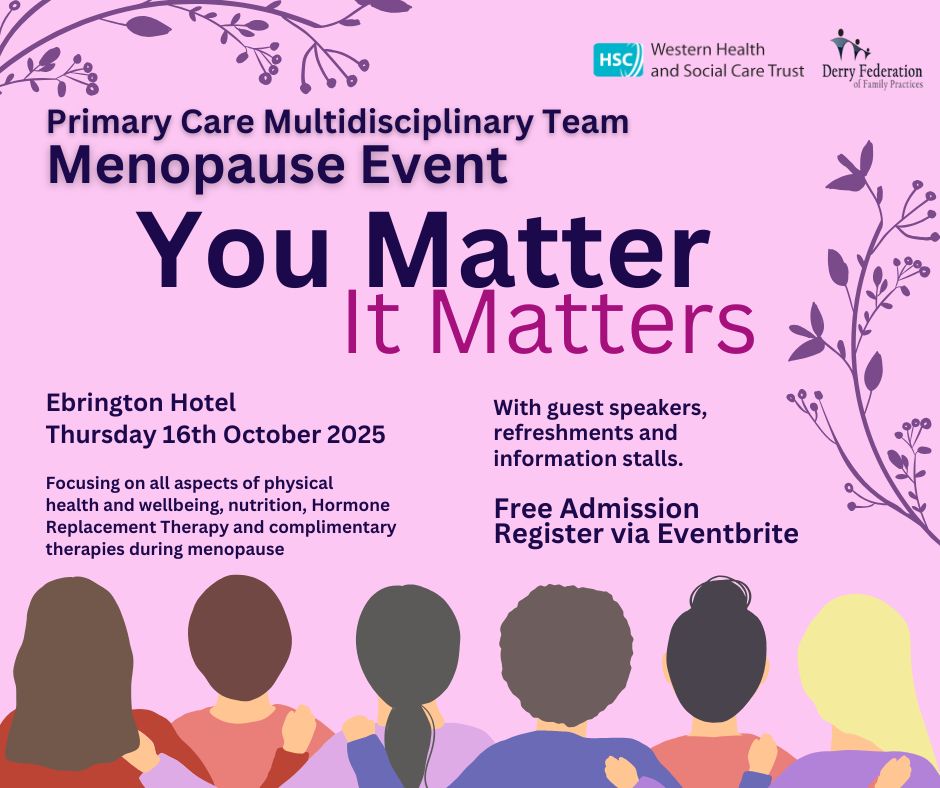 HSC Western Health and Social Care Trust

Derry Federation of Family Practices

Primary Care Multidisciplinary Team
Menopause Event

You Matter
It Matters

Ebrington Hotel
Thursday 16th October 2025

Focusing on all aspects of physical health and wellbeing, nutrition, Hormone Replacement Therapy and complimentary therapies during menopause

With guest speakers, refreshments and information stalls.

Free Admission
Register via Eventbrite